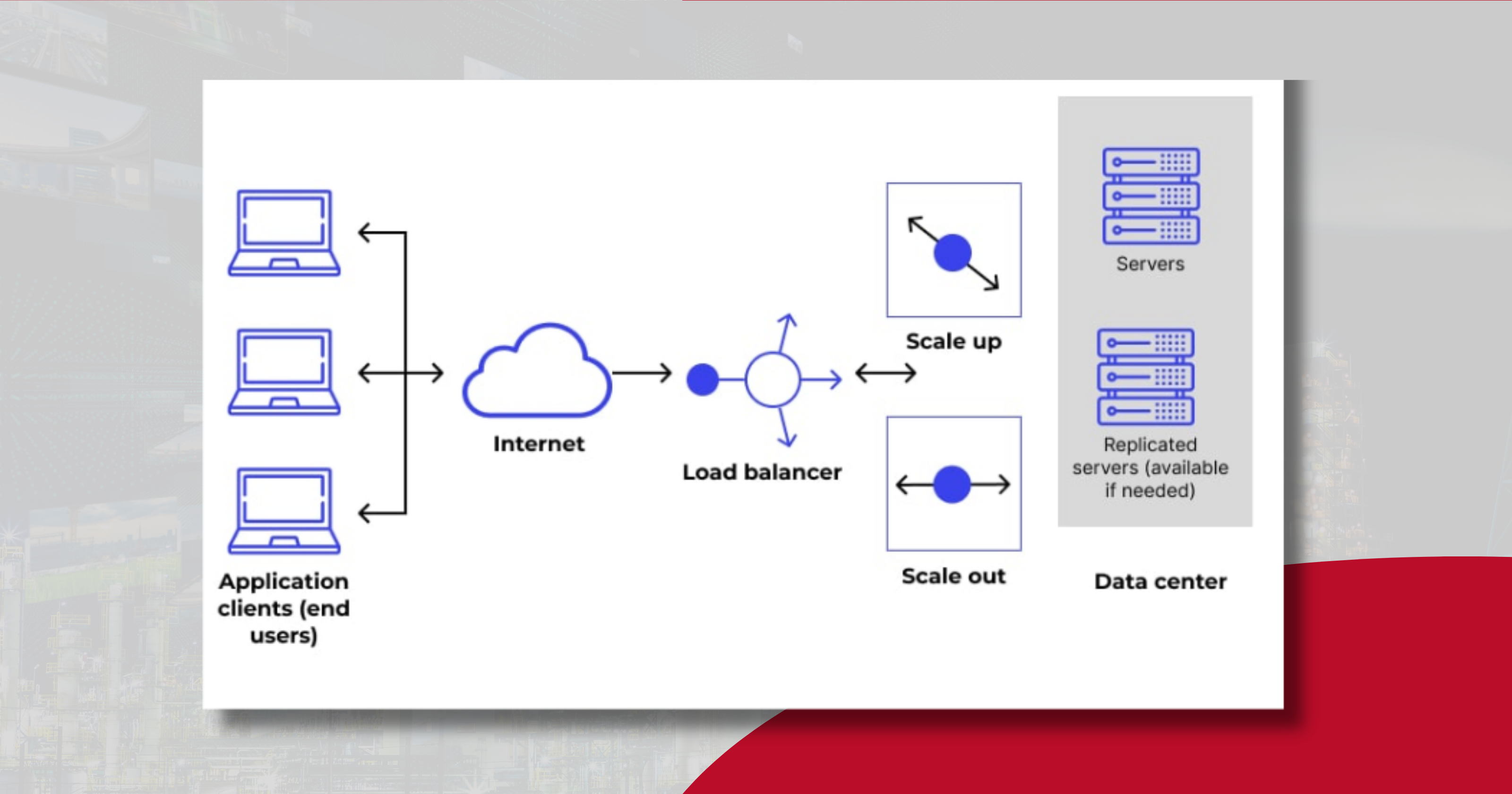 Application clients (end users)

Internet

Load balancer

Scale up

Scale out

Servers

Replicated servers (available if needed)

Data center